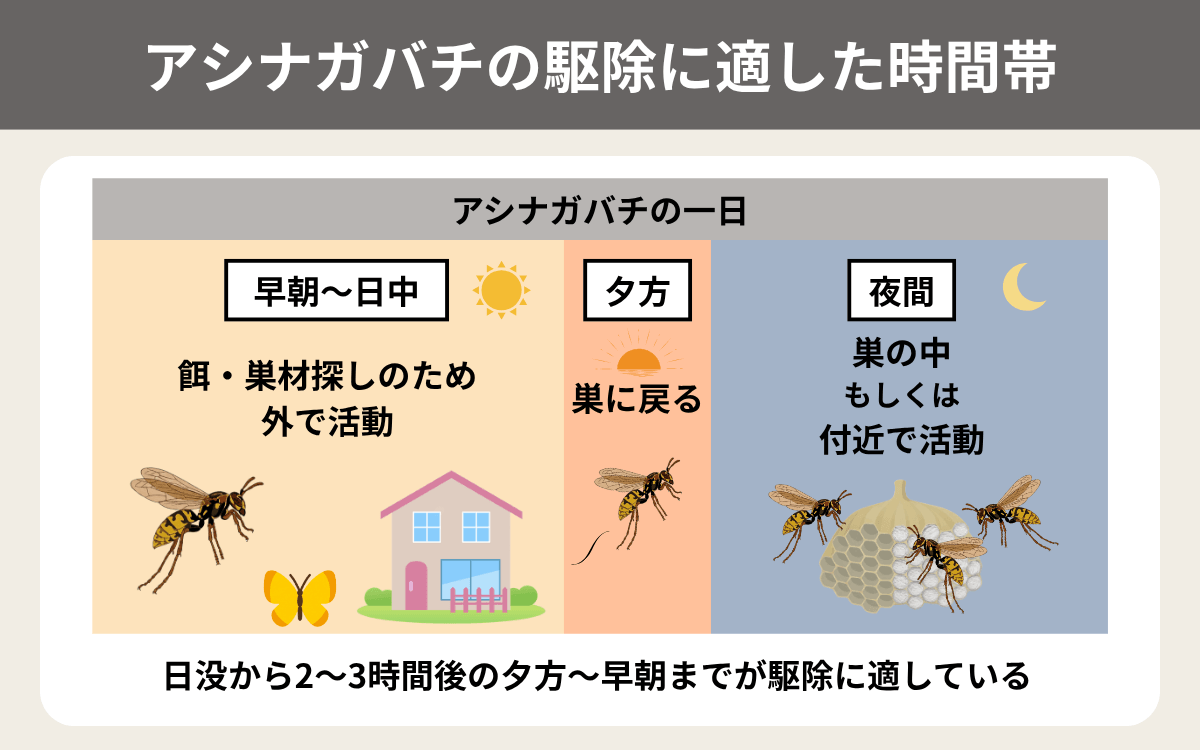 アシナガバチの駆除に適した時間帯

アシナガバチの一日

早朝〜日中

餌・巣材探しのため
外で活動

夕方

巣に戻る

夜間

巣の中
もしくは
付近で活動

日没から2〜3時間後の夕方〜早朝までが駆除に適している